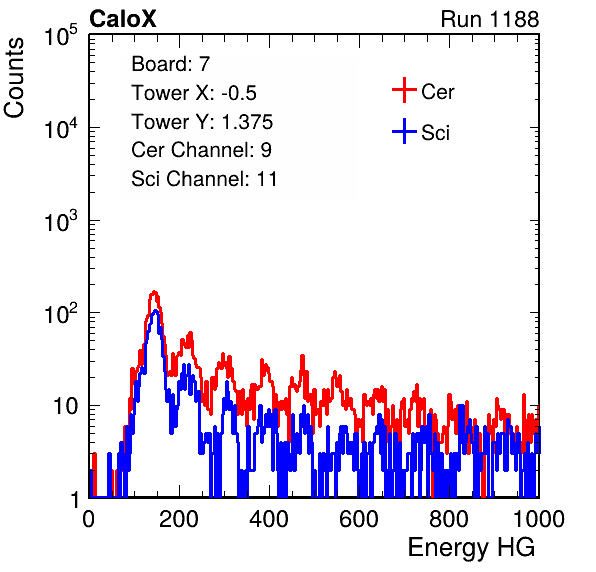 CaloX

Run 1188

Counts

$10^5$

$10^4$

$10^3$

$10^2$

10

1

Board: 7
Tower X: -0.5
Tower Y: 1.375
Cer Channel: 9
Sci Channel: 11

Cer

Sci

0

200

400

600

800

1000

Energy HG